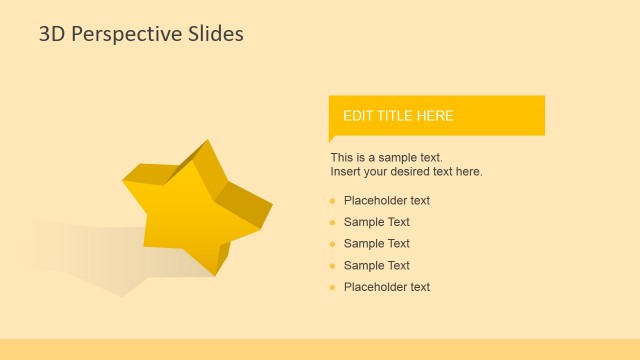 3D Perspective Slides

EDIT TITLE HERE

This is a sample text.
Insert your desired text here.

- Placeholder text
- Sample Text
- Sample Text
- Sample Text
- Placeholder text